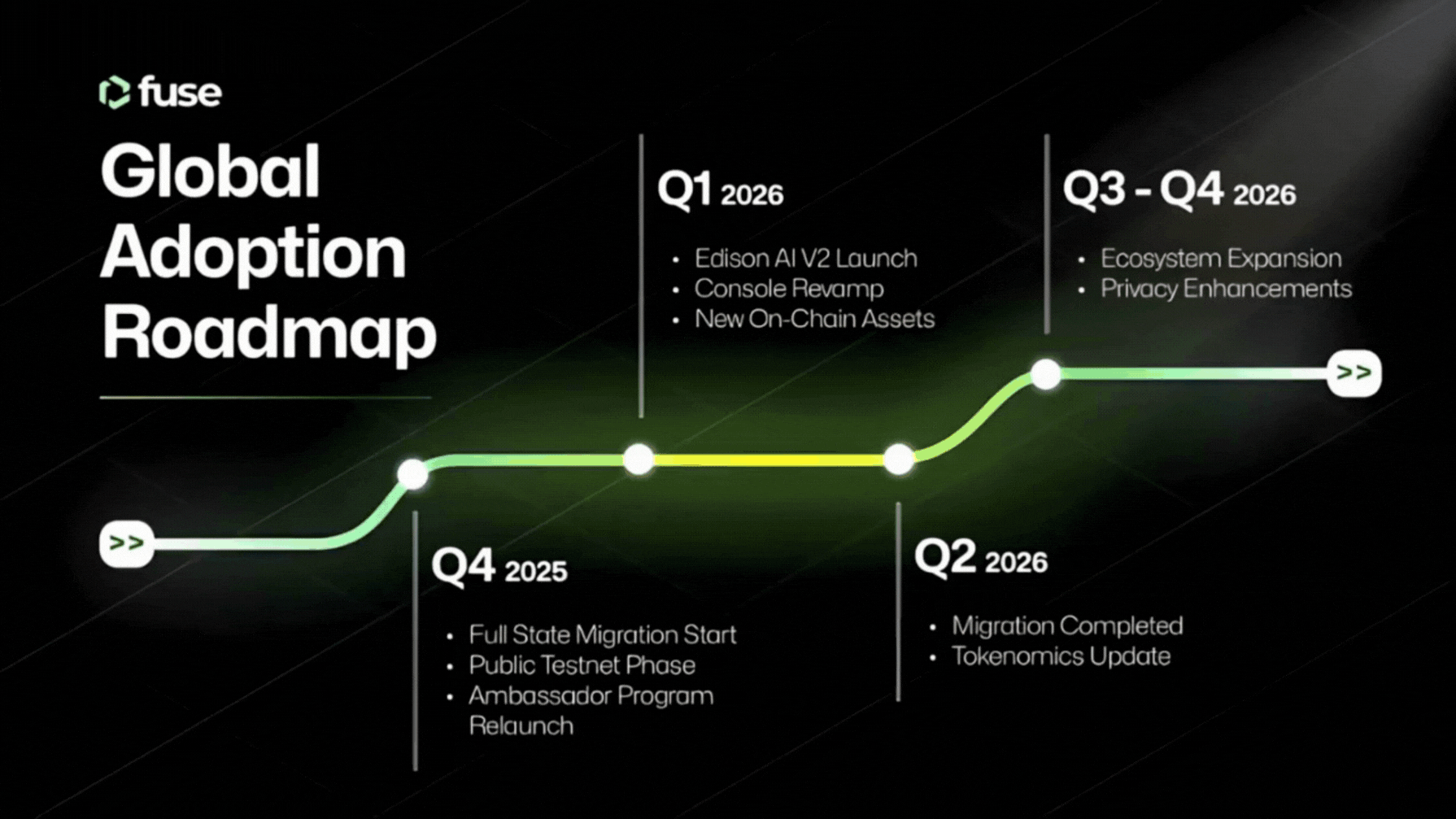 fuse

Global Adoption Roadmap

>>

Q4 2025

• Full State Migration Start
• Public Testnet Phase
• Ambassador Program Relaunch

Q1 2026

• Edison AI V2 Launch
• Console Revamp
• New On-Chain Assets

Q2 2026

• Migration Completed
• Tokenomics Update

Q3 - Q4 2026

• Ecosystem Expansion
• Privacy Enhancements

>>